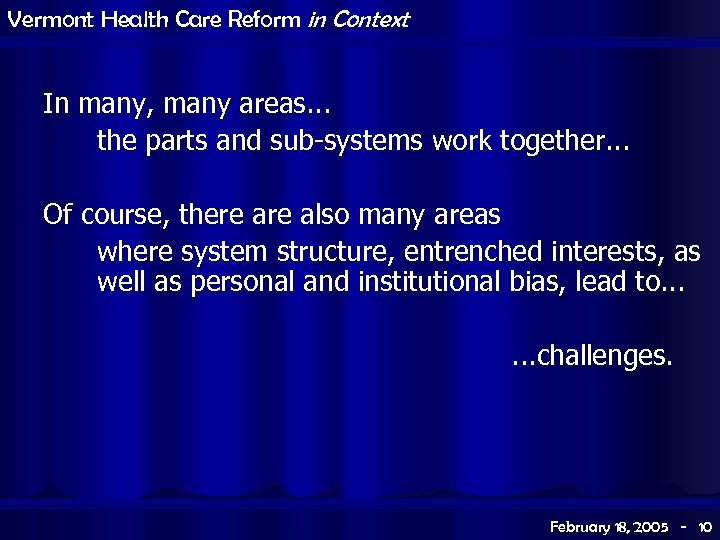 Vermont Health Care Reform in Context

In many, many areas...
the parts and sub-systems work together...

Of course, there are also many areas
where system structure, entrenched interests, as well as personal and institutional bias, lead to...

...challenges.

February 18, 2005 - 10